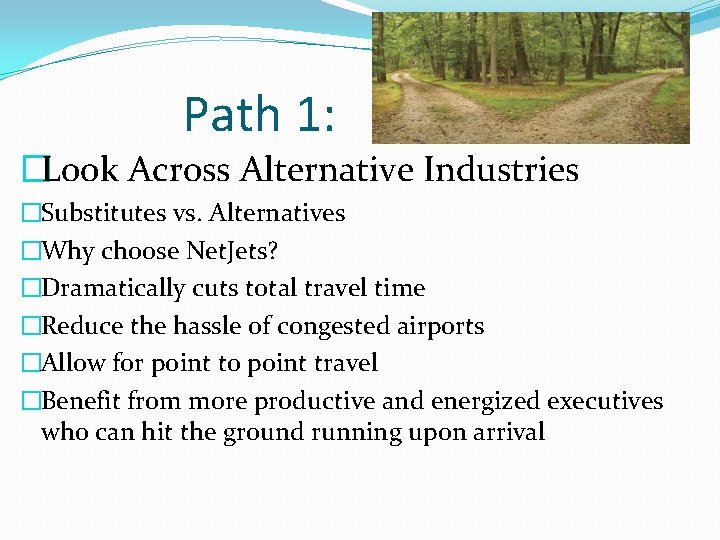 Path 1:

□Look Across Alternative Industries

□Substitutes vs. Alternatives

□Why choose NetJets?

□Dramatically cuts total travel time

□Reduce the hassle of congested airports

□Allow for point to point travel

□Benefit from more productive and energized executives who can hit the ground running upon arrival